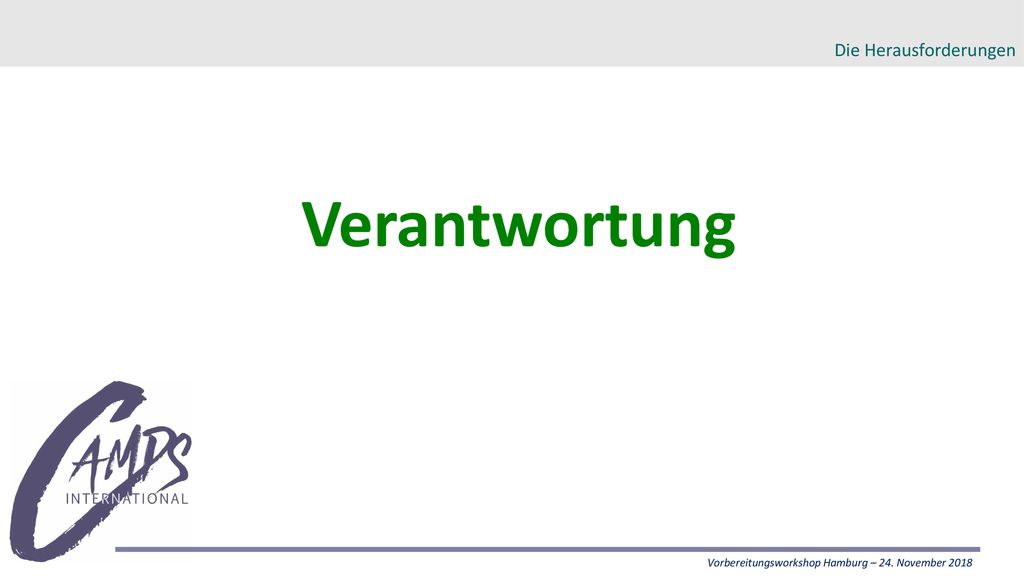 Die Herausforderungen

Verantwortung

CAMPS INTERNATIONAL

Vorbereitungsworkshop Hamburg – 24. November 2018